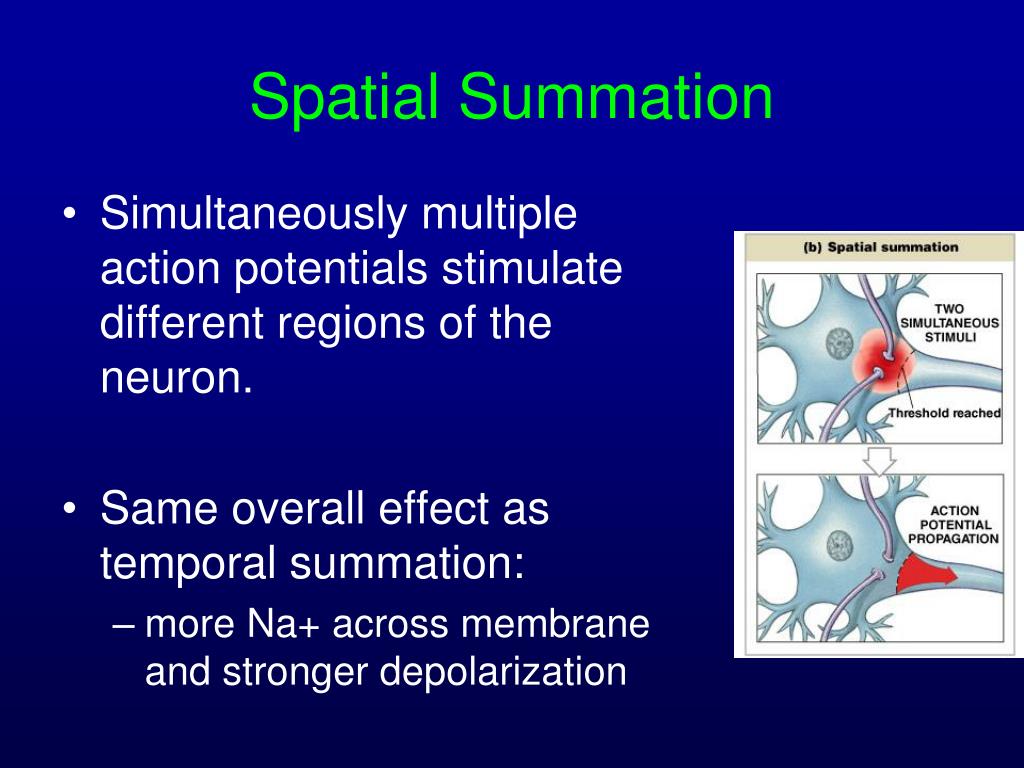 Spatial Summation

• Simultaneously multiple action potentials stimulate different regions of the neuron.

• Same overall effect as temporal summation:
– more Na+ across membrane and stronger depolarization

(b) Spatial summation

TWO SIMULTANEOUS STIMULI

Threshold reached

ACTION POTENTIAL PROPAGATION